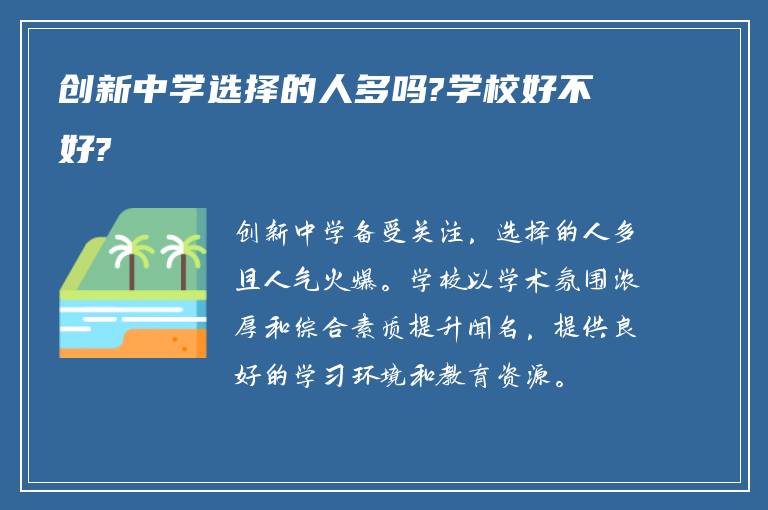 创新中学选择的人多吗?学校好不好?

创新中学备受关注，选择的人多且人气火爆。学校以学术氛围浓厚和综合素质提升闻名，提供良好的学习环境和教育资源。